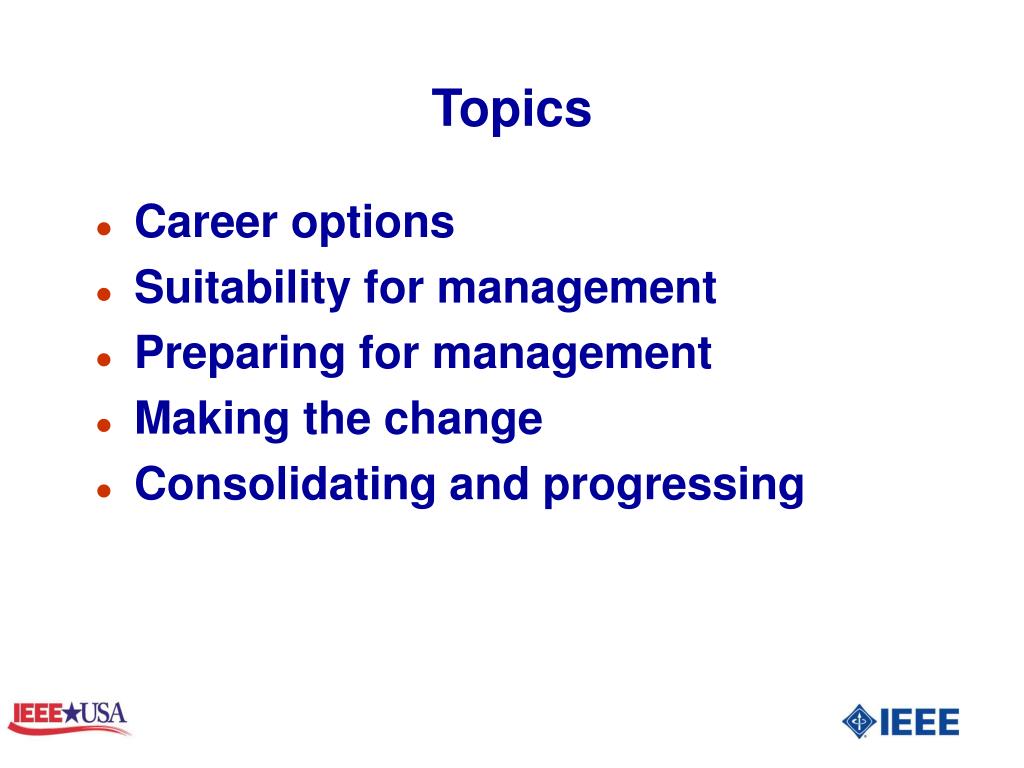 Topics

- Career options
- Suitability for management
- Preparing for management
- Making the change
- Consolidating and progressing

IEEE★USA

IEEE